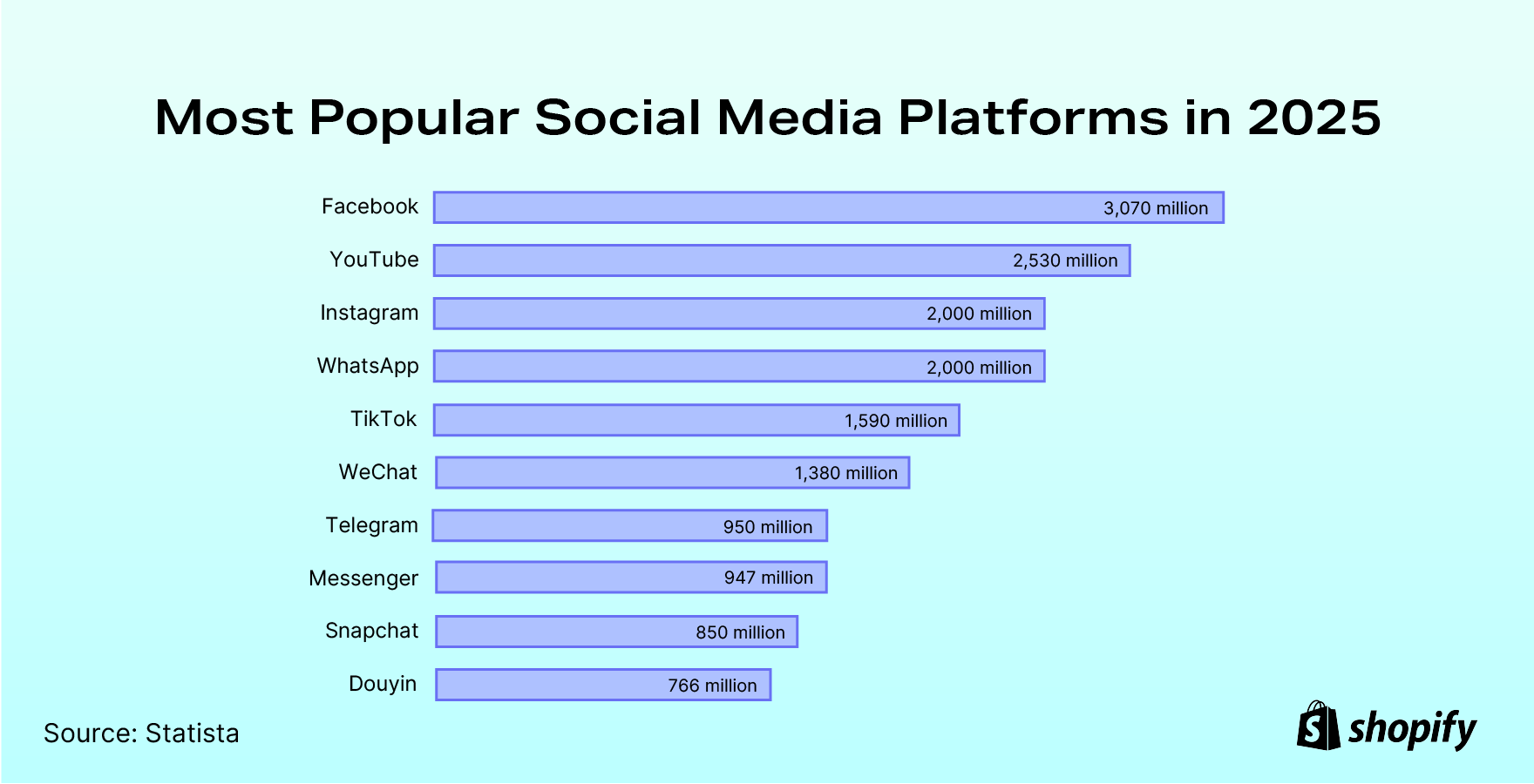 Most Popular Social Media Platforms in 2025

Facebook 3,070 million
YouTube 2,530 million
Instagram 2,000 million
WhatsApp 2,000 million
TikTok 1,590 million
WeChat 1,380 million
Telegram 950 million
Messenger 947 million
Snapchat 850 million
Douyin 766 million

Source: Statista

shopify